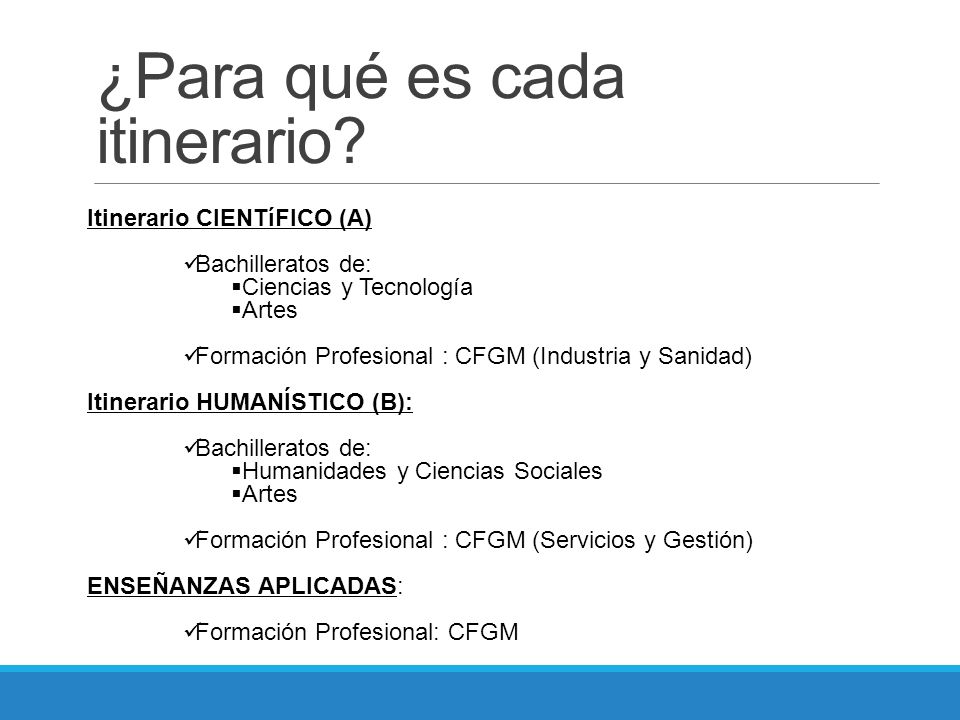 ¿Para qué es cada itinerario?

Itinerario CIENTíFICO (A)

✓Bachilleratos de:
▪Ciencias y Tecnología
▪Artes

✓Formación Profesional : CFGM (Industria y Sanidad)

Itinerario HUMANÍSTICO (B):

✓Bachilleratos de:
▪Humanidades y Ciencias Sociales
▪Artes

✓Formación Profesional : CFGM (Servicios y Gestión)

ENSEÑANZAS APLICADAS:

✓Formación Profesional: CFGM